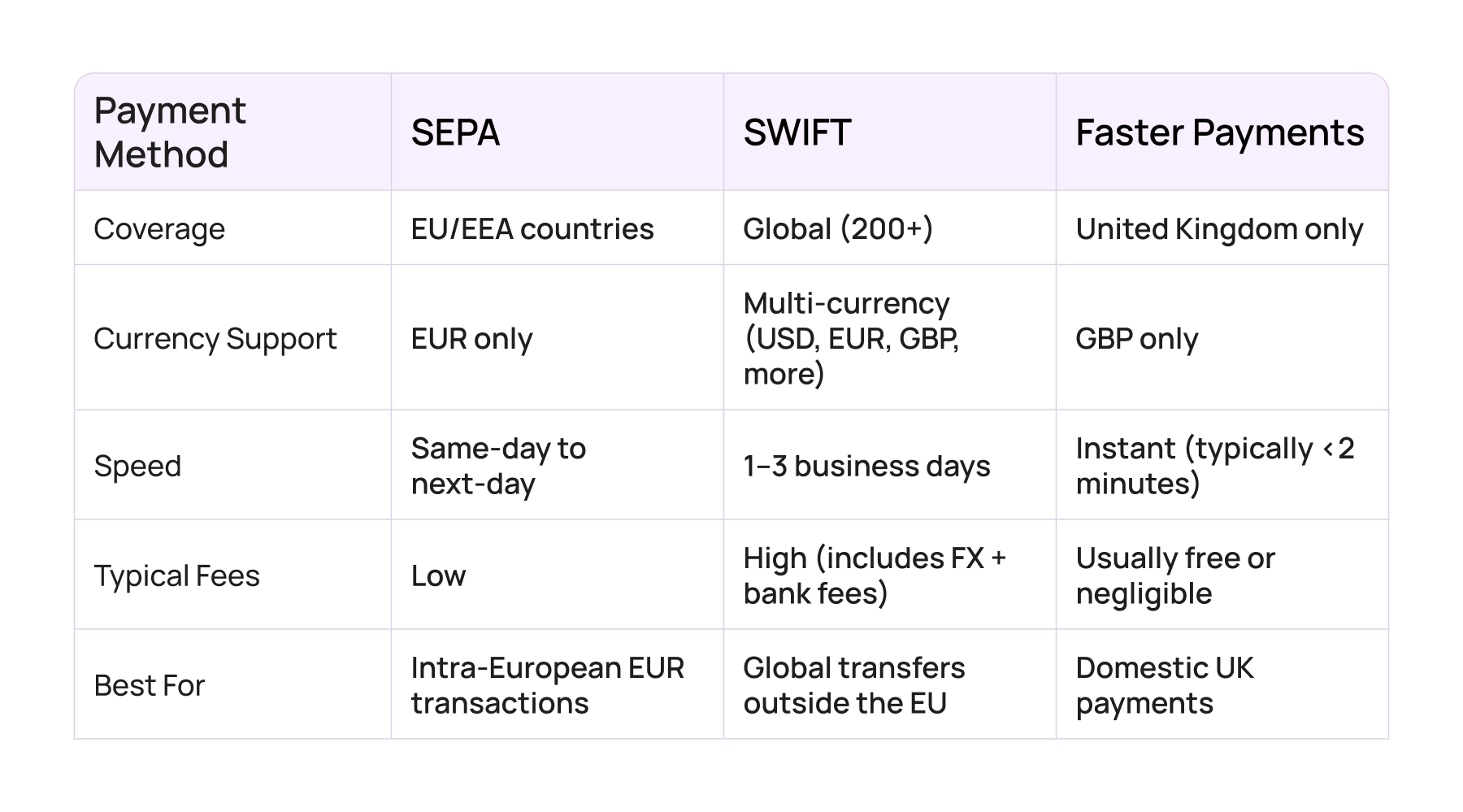 | Payment Method | SEPA | SWIFT | Faster Payments |
|---|---|---|---|
| Coverage | EU/EEA countries | Global (200+) | United Kingdom only |
| Currency Support | EUR only | Multi-currency (USD, EUR, GBP, more) | GBP only |
| Speed | Same-day to next-day | 1–3 business days | Instant (typically <2 minutes) |
| Typical Fees | Low | High (includes FX + bank fees) | Usually free or negligible |
| Best For | Intra-European EUR transactions | Global transfers outside the EU | Domestic UK payments |